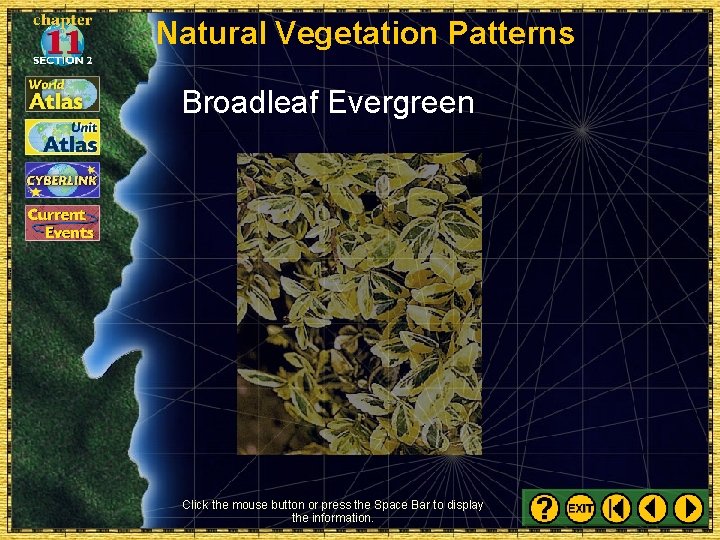 chapter
11
SECTION 2

World Atlas

Unit Atlas

CYBERLINK

Current Events

Natural Vegetation Patterns

Broadleaf Evergreen

Click the mouse button or press the Space Bar to display the information.

?
EXIT